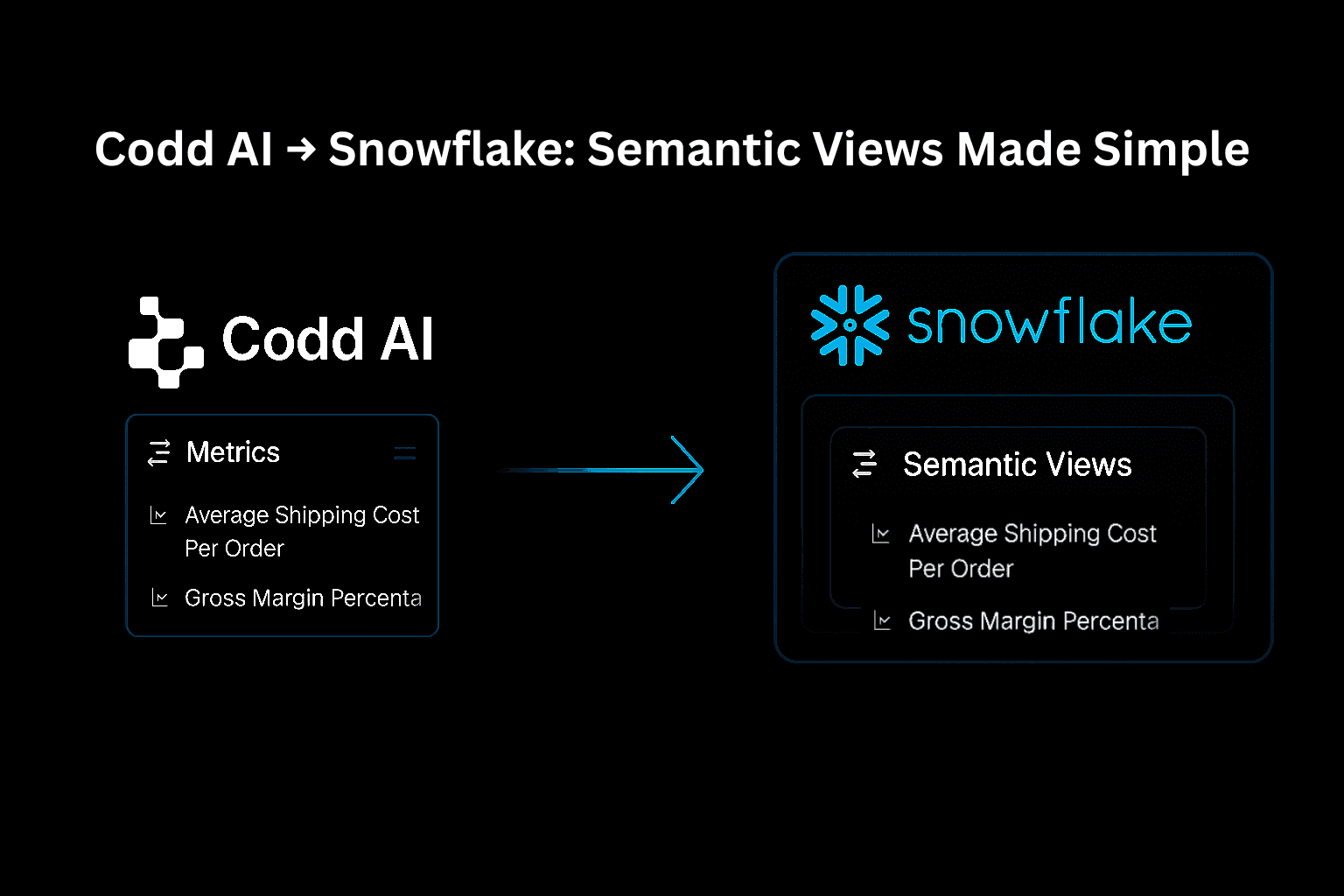 Codd AI → Snowflake: Semantic Views Made Simple

Codd AI

Metrics

Average Shipping Cost Per Order

Gross Margin Percenta

snowflake

Semantic Views

Average Shipping Cost Per Order

Gross Margin Percenta